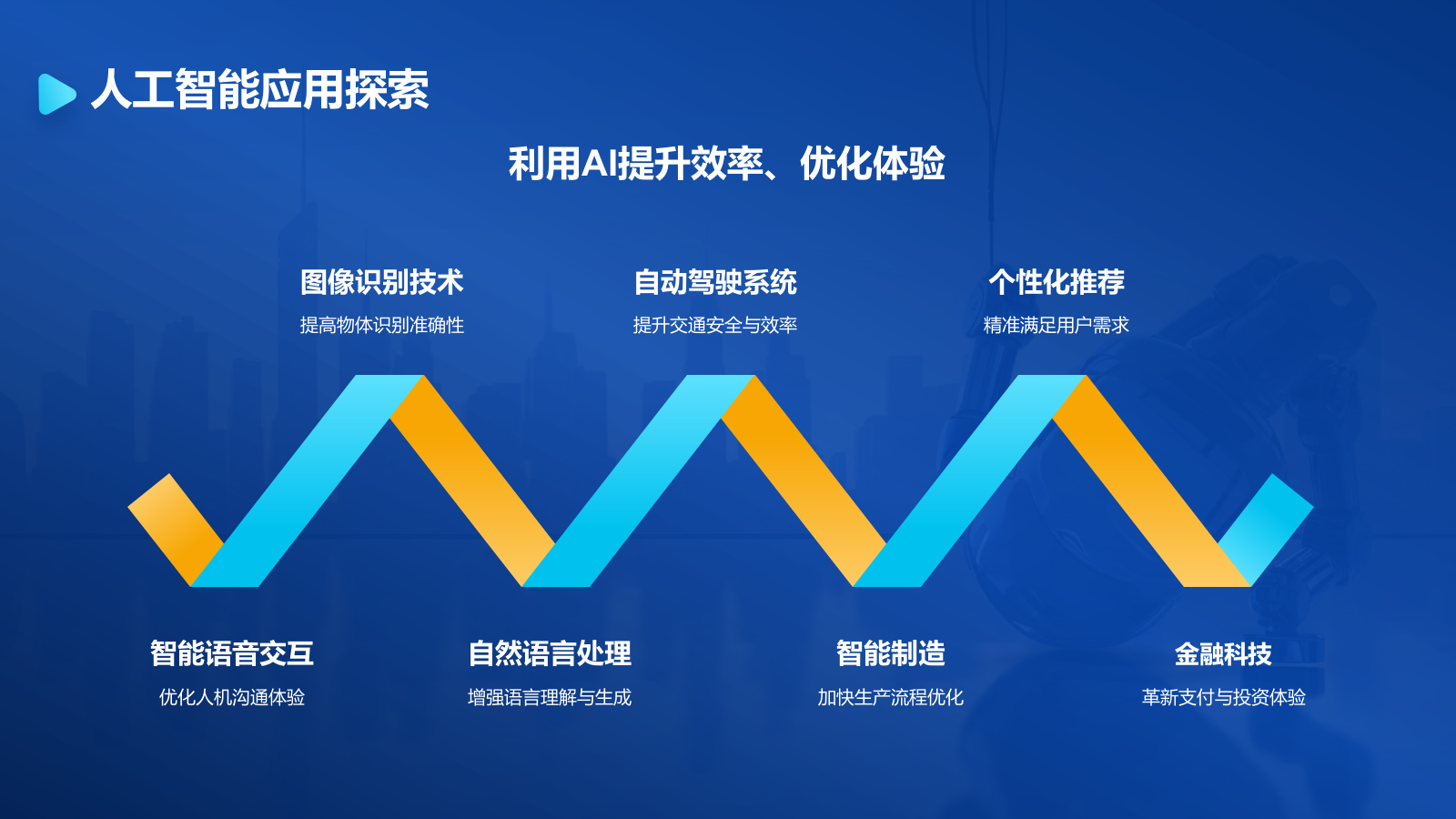 人工智能应用探索

利用AI提升效率、优化体验

图像识别技术
提高物体识别准确性

自动驾驶系统
提升交通安全与效率

个性化推荐
精准满足用户需求

智能语音交互
优化人机沟通体验

自然语言处理
增强语言理解与生成

智能制造
加快生产流程优化

金融科技
革新支付与投资体验